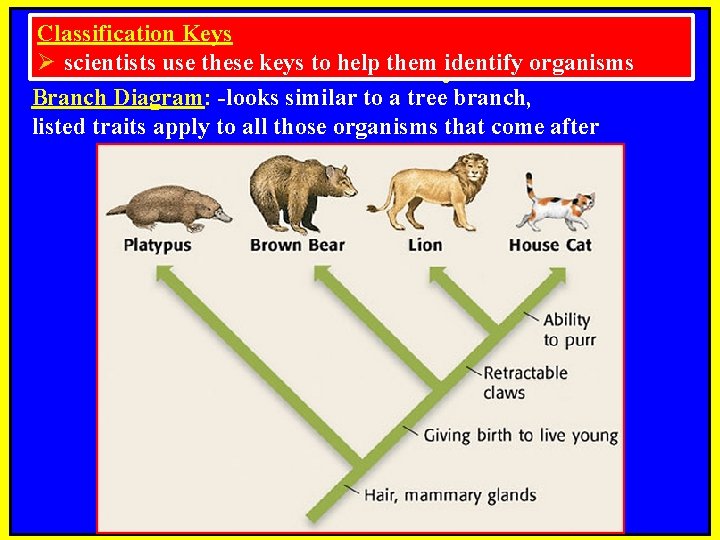 Classification Keys
➢ scientists use these keys to help them identify organisms

Branch Diagram: -looks similar to a tree branch, listed traits apply to all those organisms that come after

Platypus
Brown Bear
Lion
House Cat

Ability to purr
Retractable claws
Giving birth to live young
Hair, mammary glands